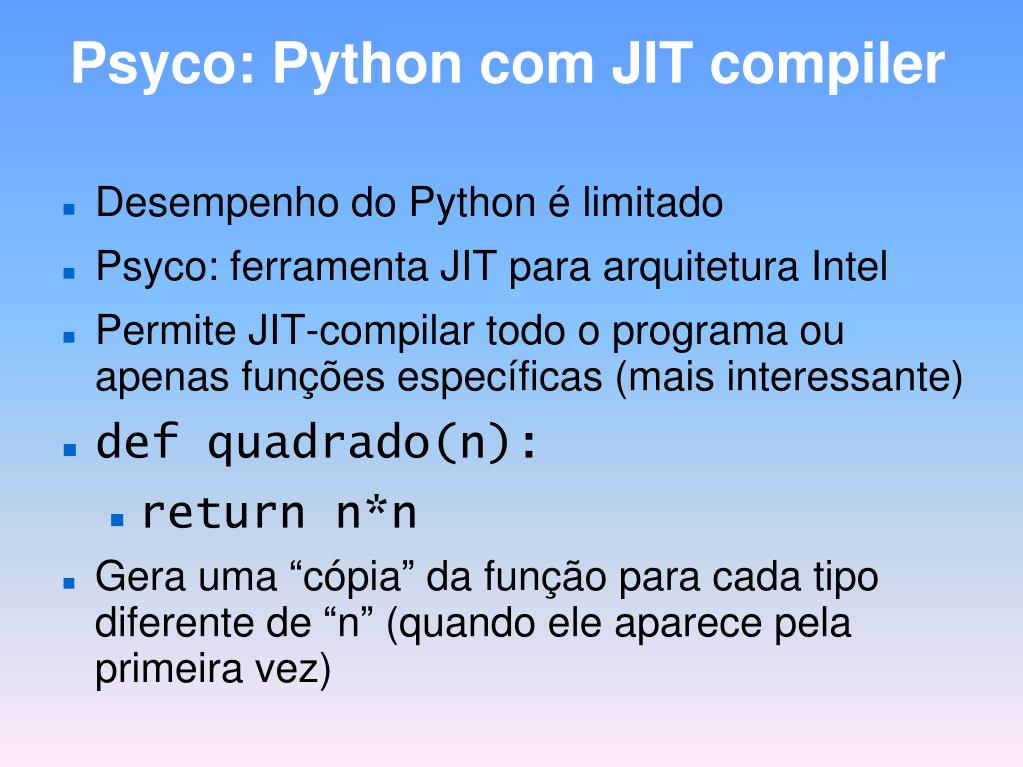 Psyco: Python com JIT compiler

- Desempenho do Python é limitado
- Psyco: ferramenta JIT para arquitetura Intel
- Permite JIT-compilar todo o programa ou apenas funções específicas (mais interessante)
- def quadrado(n):
  - return n*n
- Gera uma “cópia” da função para cada tipo diferente de “n” (quando ele aparece pela primeira vez)